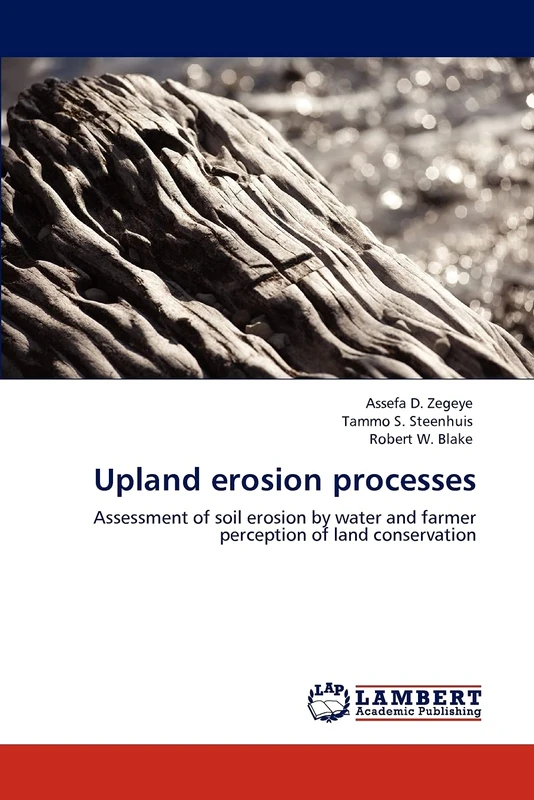 Assefa D. Zegeye
Tammo S. Steenhuis
Robert W. Blake

Upland erosion processes

Assessment of soil erosion by water and farmer perception of land conservation

LAP
LAMBERT
Academic Publishing